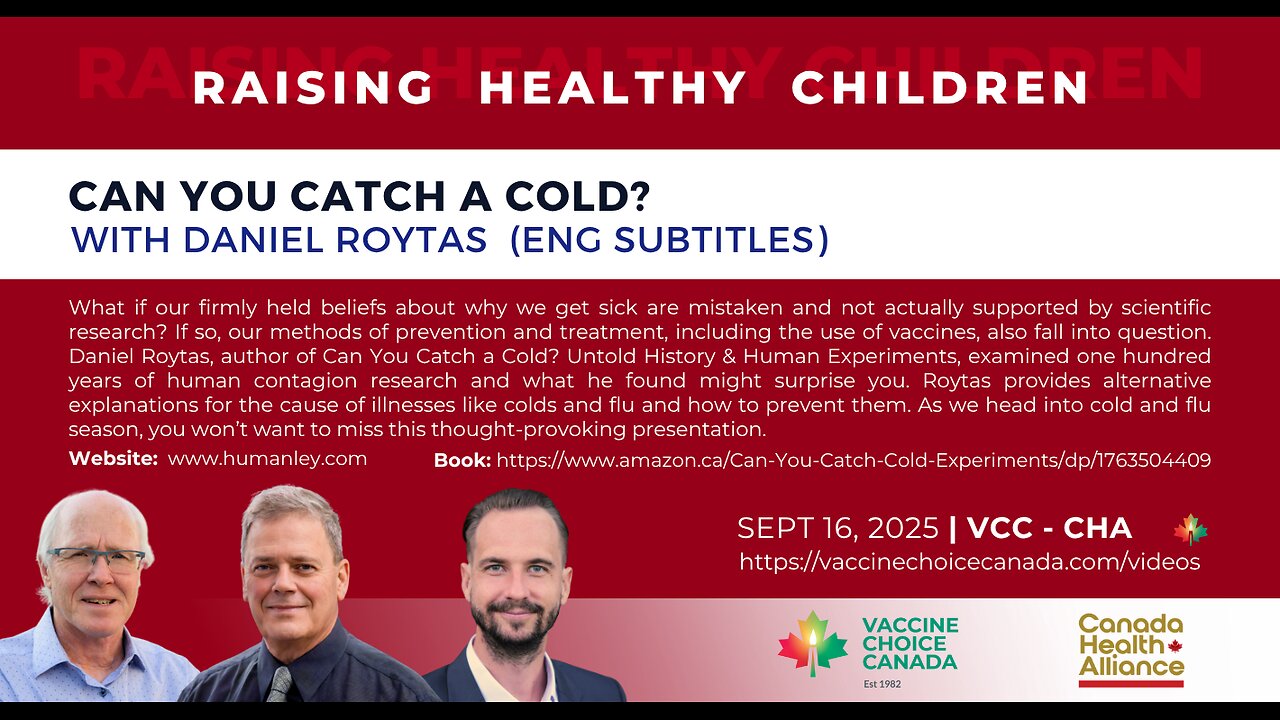 RAISING HEALTHY CHILDREN

CAN YOU CATCH A COLD?
WITH DANIEL ROYTAS (ENG SUBTITLES)

What if our firmly held beliefs about why we get sick are mistaken and not actually supported by scientific research? If so, our methods of prevention and treatment, including the use of vaccines, also fall into question. Daniel Roytas, author of Can You Catch a Cold? Untold History & Human Experiments, examined one hundred years of human contagion research and what he found might surprise you. Roytas provides alternative explanations for the cause of illnesses like colds and flu and how to prevent them. As we head into cold and flu season, you won't want to miss this thought-provoking presentation.

Website: www.humanley.com

Book: https://www.amazon.ca/Can-You-Catch-Cold-Experiments/dp/1763504409

SEPT 16, 2025 | VCC - CHA
https://vaccinechoicecanada.com/videos

VACCINE CHOICE CANADA
Est 1982

Canada Health Alliance